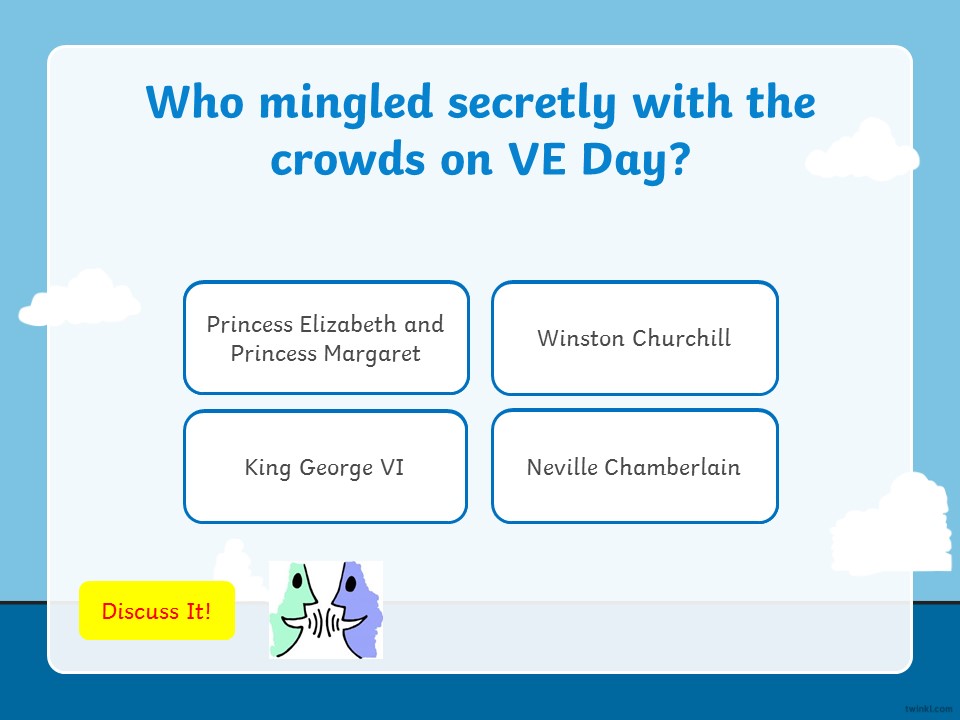 Who mingled secretly with the crowds on VE Day?

Princess Elizabeth and Princess Margaret

Winston Churchill

King George VI

Neville Chamberlain

Discuss It!

twinkl.com